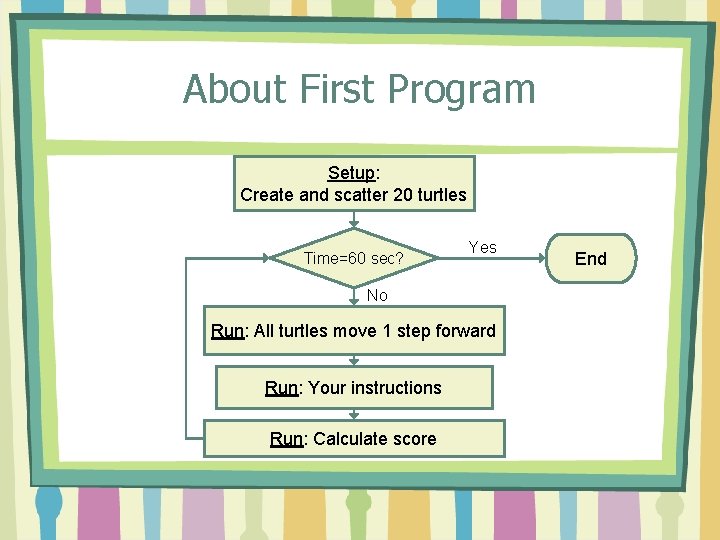 About First Program

Setup:
Create and scatter 20 turtles

Time=60 sec?

Yes

End

No

Run: All turtles move 1 step forward

Run: Your instructions

Run: Calculate score